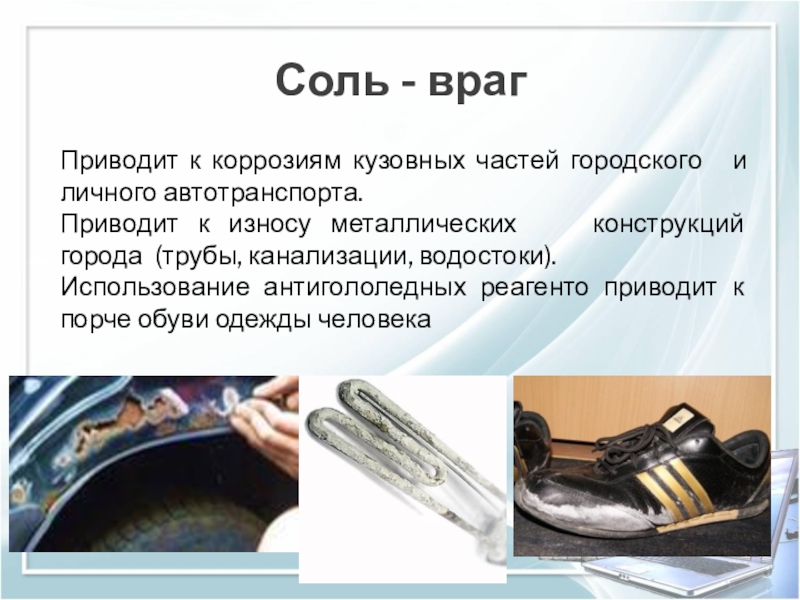 Соль - враг

Приводит к коррозиям кузовных частей городского и личного автотранспорта.
Приводит к износу металлических конструкций города (трубы, канализации, водостоки).
Использование антигололедных реагенто приводит к порче обуви одежды человека